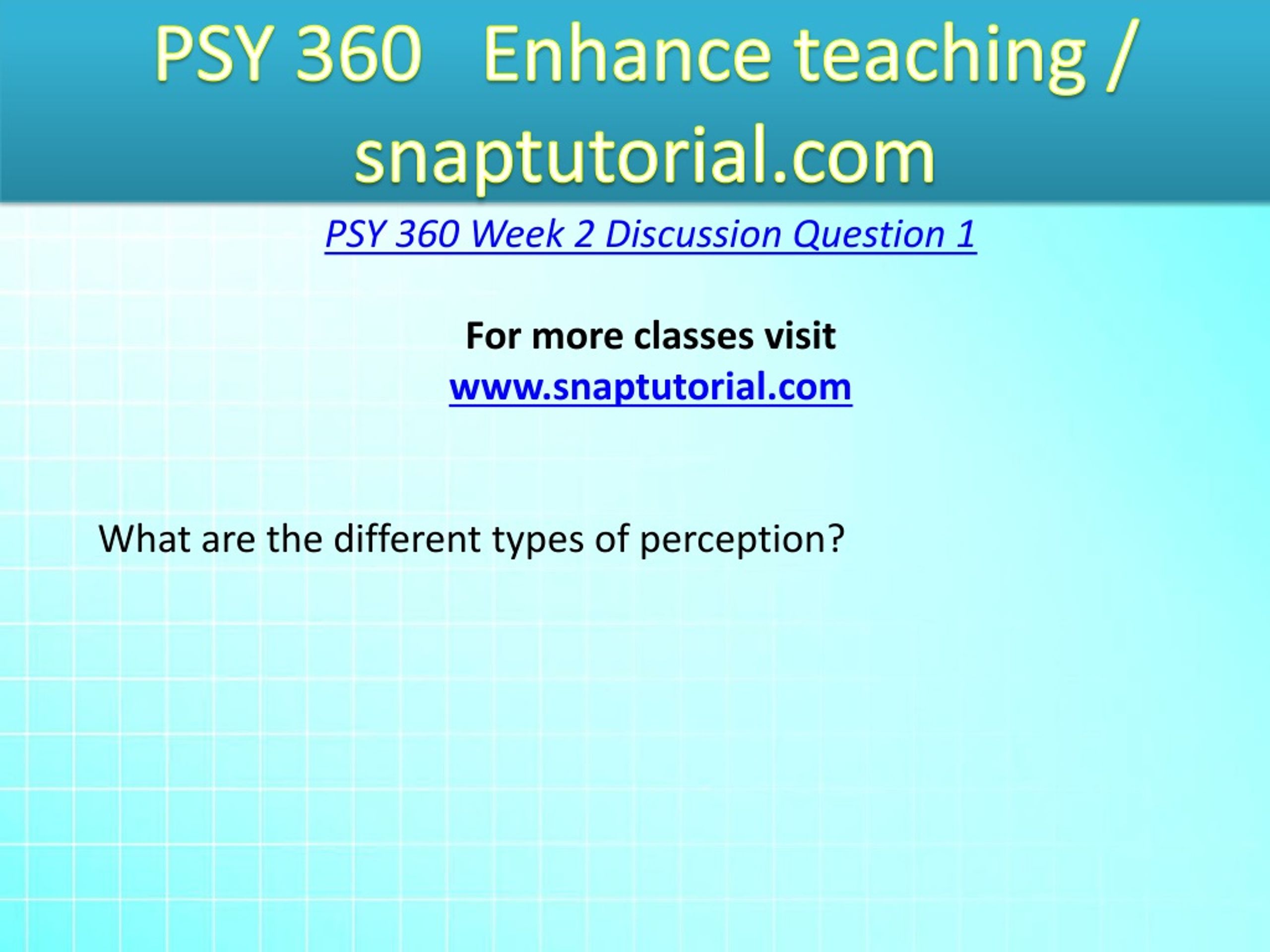 PSY 360 Enhance teaching / snaptutorial.com

PSY 360 Week 2 Discussion Question 1

For more classes visit
www.snaptutorial.com

What are the different types of perception?